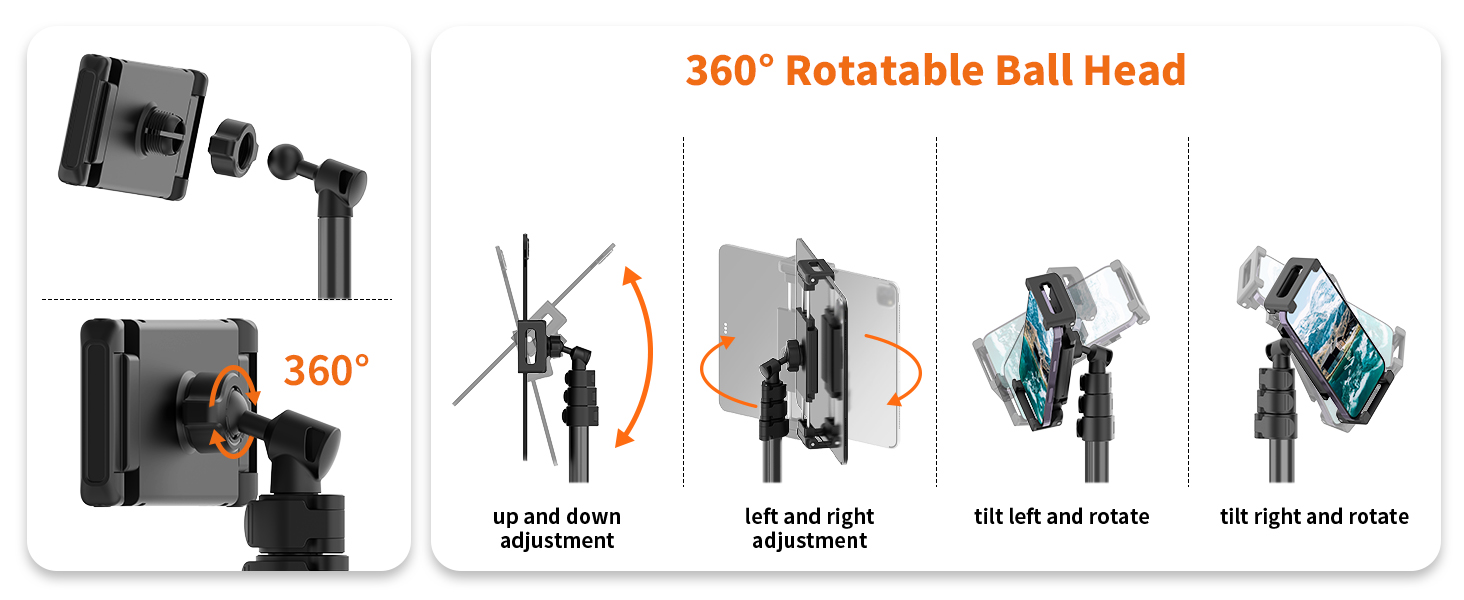 360°

360° Rotatable Ball Head

up and down adjustment

left and right adjustment

tilt left and rotate

tilt right and rotate